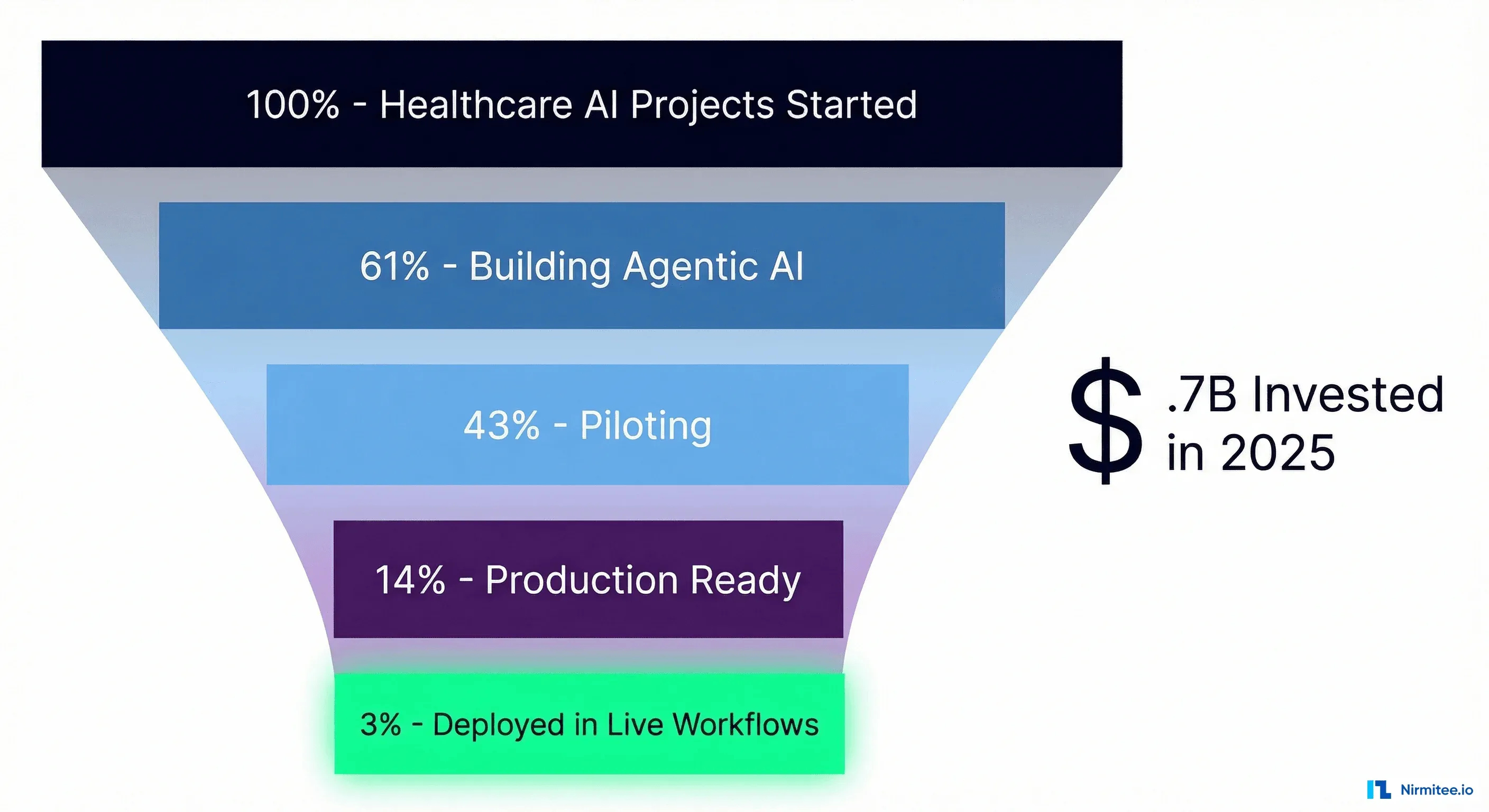 100% - Healthcare AI Projects Started

61% - Building Agentic AI

43% - Piloting

14% - Production Ready

3% - Deployed in Live Workflows

$ .7B Invested in 2025

Nirmitee.io